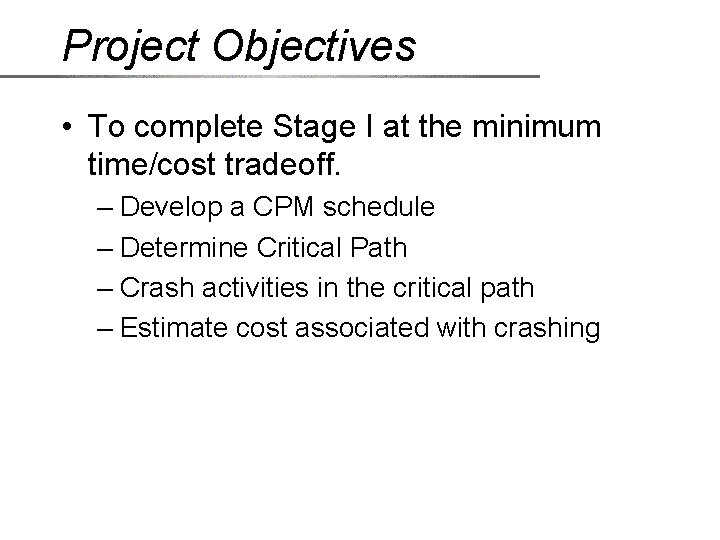 Project Objectives

• To complete Stage I at the minimum time/cost tradeoff.
– Develop a CPM schedule
– Determine Critical Path
– Crash activities in the critical path
– Estimate cost associated with crashing